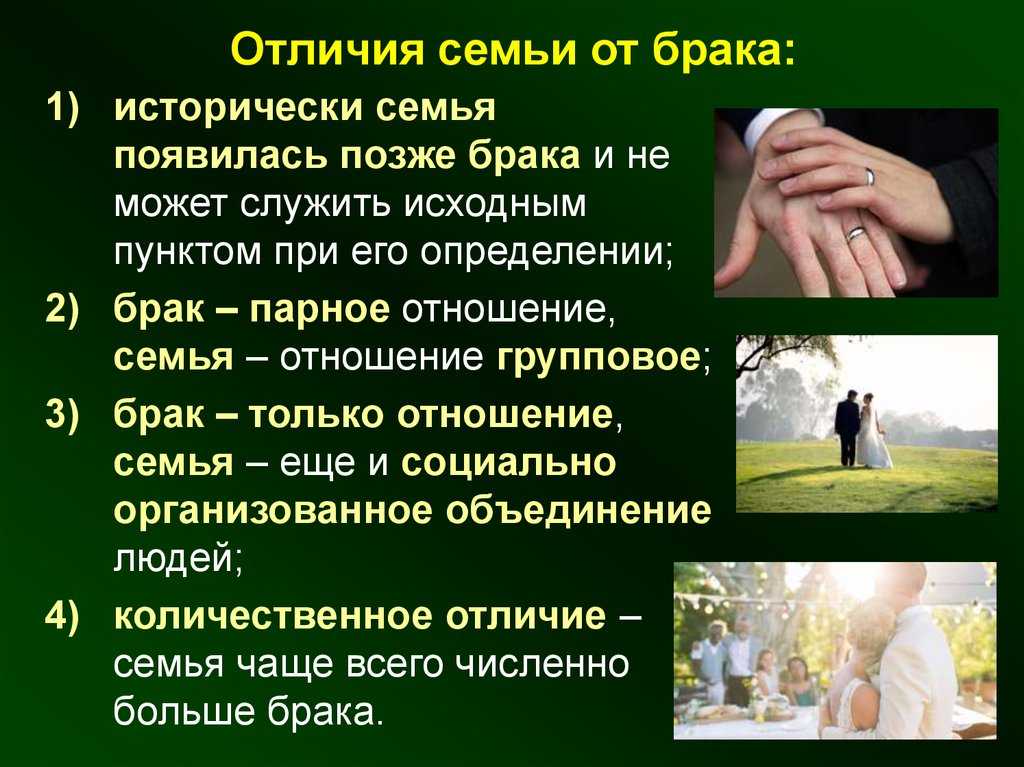 Отличия семьи от брака:

1) исторически семья появилась позже брака и не может служить исходным пунктом при его определении;

2) брак – парное отношение, семья – отношение групповое;

3) брак – только отношение, семья – еще и социально организованное объединение людей;

4) количественное отличие – семья чаще всего численно больше брака.